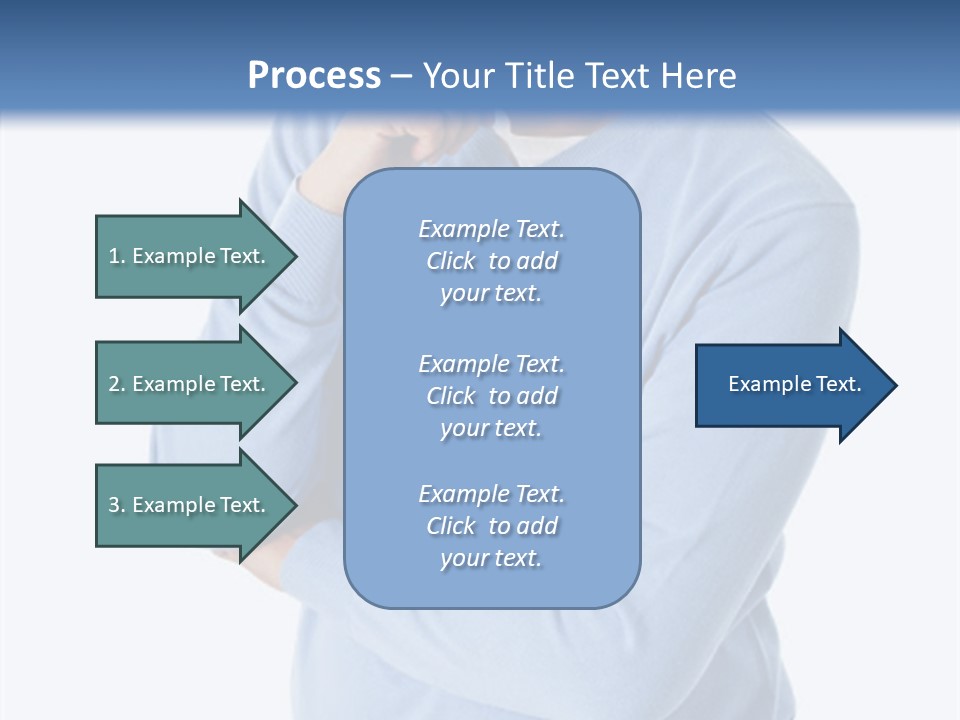 Process – Your Title Text Here

1. Example Text.

2. Example Text.

3. Example Text.

Example Text. Click to add your text.

Example Text. Click to add your text.

Example Text. Click to add your text.

Example Text.